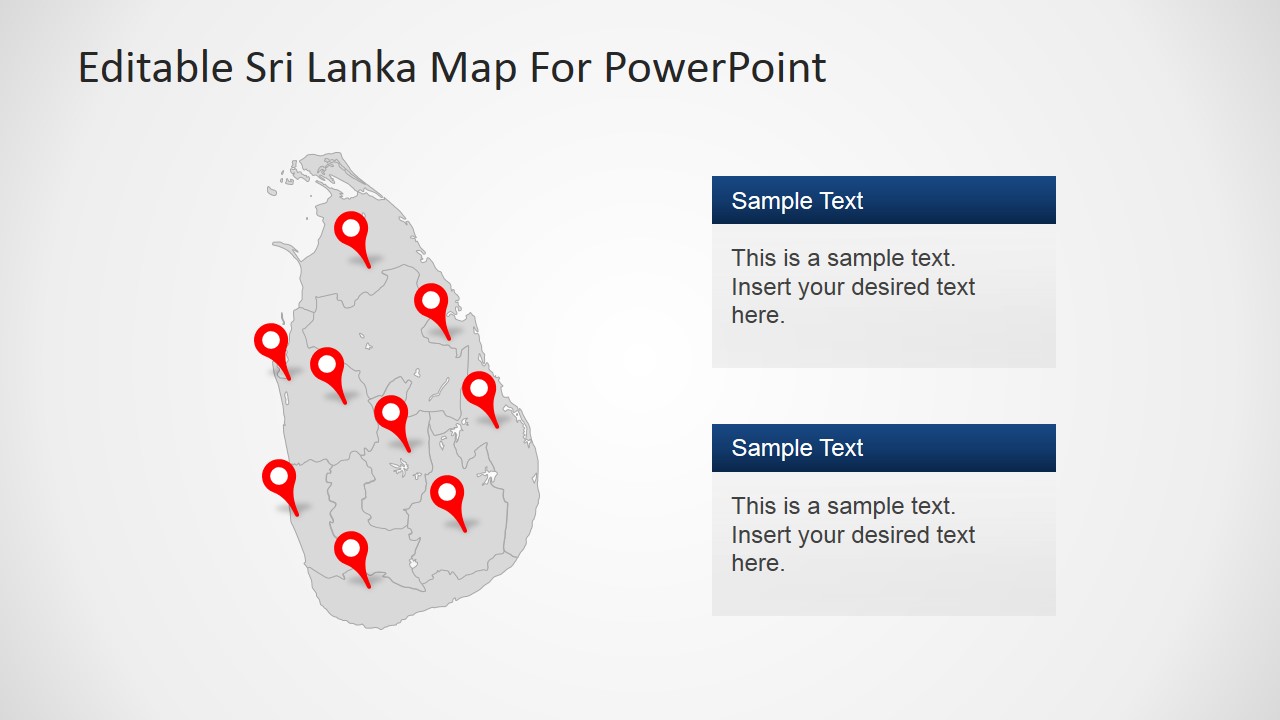 Editable Sri Lanka Map For PowerPoint

Sample Text

This is a sample text. Insert your desired text here.

Sample Text

This is a sample text. Insert your desired text here.